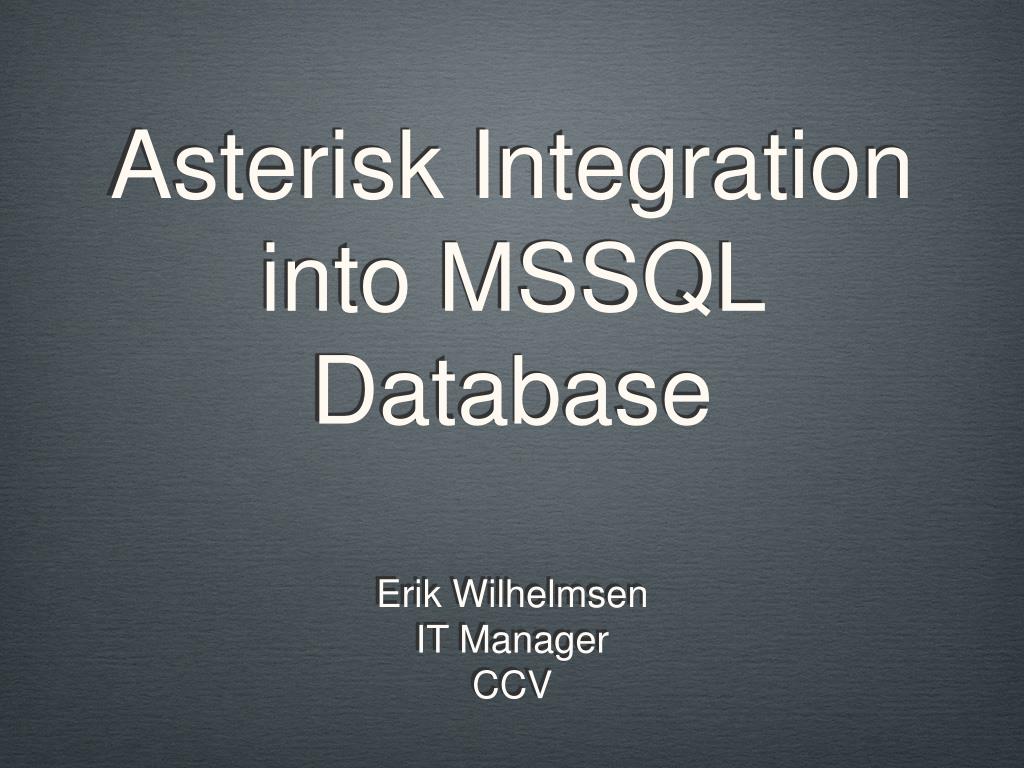 Asterisk Integration into MSSQL Database

Erik Wilhelmsen
IT Manager
CCV